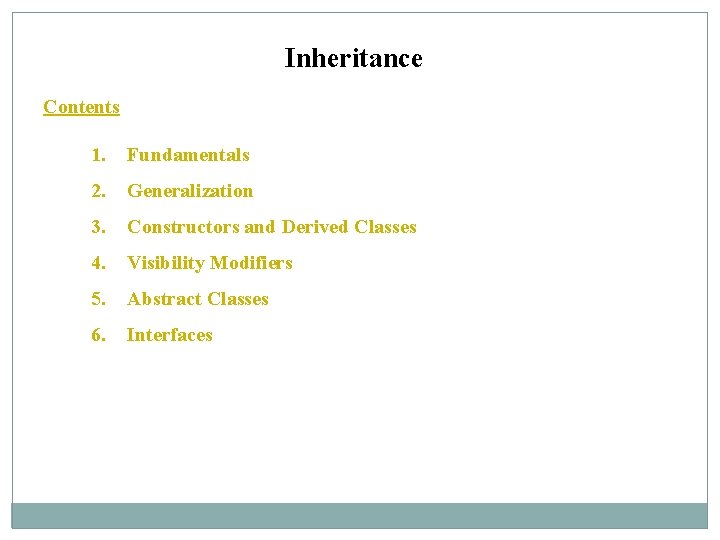 Inheritance

Contents

1. Fundamentals
2. Generalization
3. Constructors and Derived Classes
4. Visibility Modifiers
5. Abstract Classes
6. Interfaces